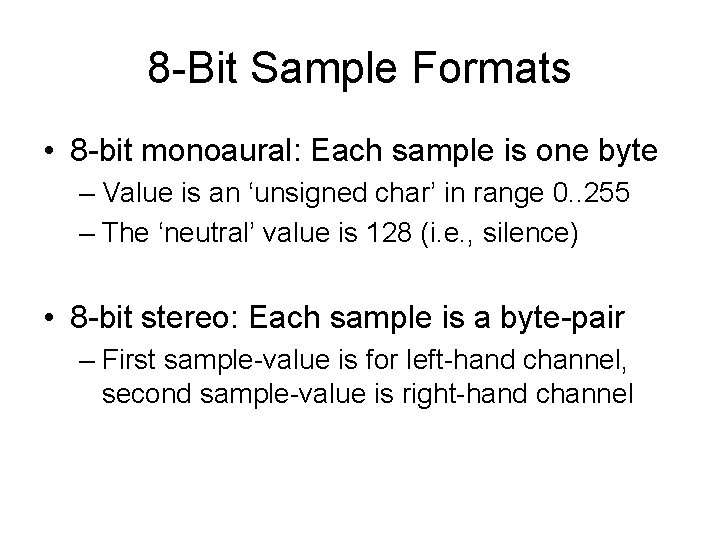 8-Bit Sample Formats

• 8-bit monoaural: Each sample is one byte
– Value is an ‘unsigned char’ in range 0..255
– The ‘neutral’ value is 128 (i.e., silence)

• 8-bit stereo: Each sample is a byte-pair
– First sample-value is for left-hand channel, second sample-value is right-hand channel